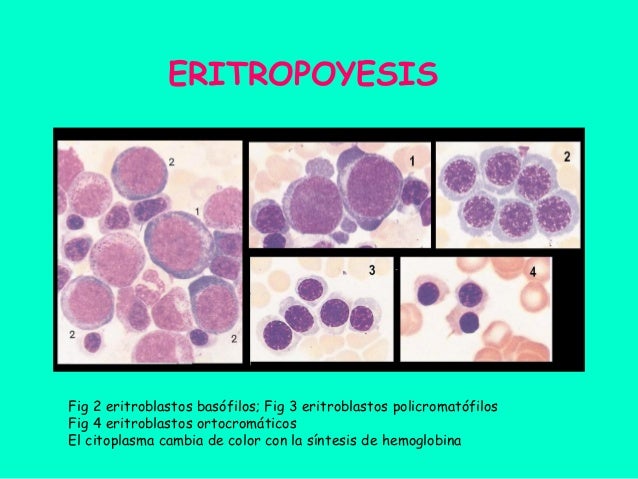 ERITROPOYESIS

2

1

2

2

1

2

3

4

Fig 2 eritroblastos basófilos; Fig 3 eritroblastos policromatófilos
Fig 4 eritroblastos ortocromáticos
El citoplasma cambia de color con la síntesis de hemoglobina